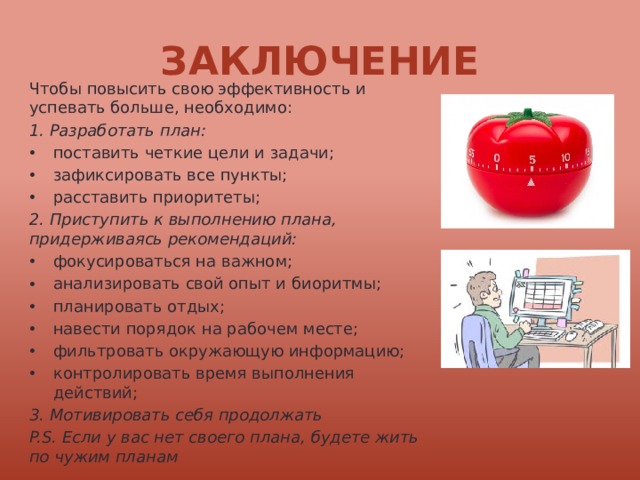 ЗАКЛЮЧЕНИЕ

Чтобы повысить свою эффективность и успевать больше, необходимо:

1. Разработать план:
• поставить четкие цели и задачи;
• зафиксировать все пункты;
• расставить приоритеты;

2. Приступить к выполнению плана, придерживаясь рекомендаций:
• фокусироваться на важном;
• анализировать свой опыт и биоритмы;
• планировать отдых;
• навести порядок на рабочем месте;
• фильтровать окружающую информацию;
• контролировать время выполнения действий;

3. Мотивировать себя продолжать

P.S. Если у вас нет своего плана, будете жить по чужим планам

55 0 5 10 15